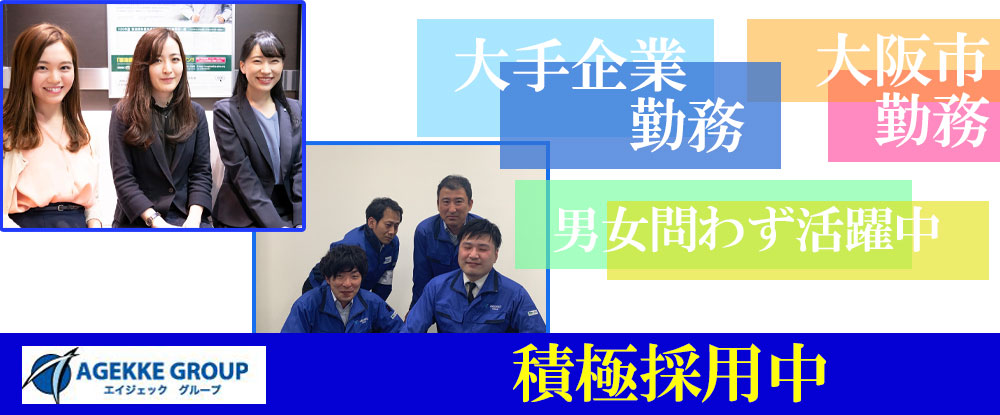 大手企業
勤務

大阪市
勤務

男女問わず活躍中

AGEKKE GROUP
エイジェック グループ

積極採用中